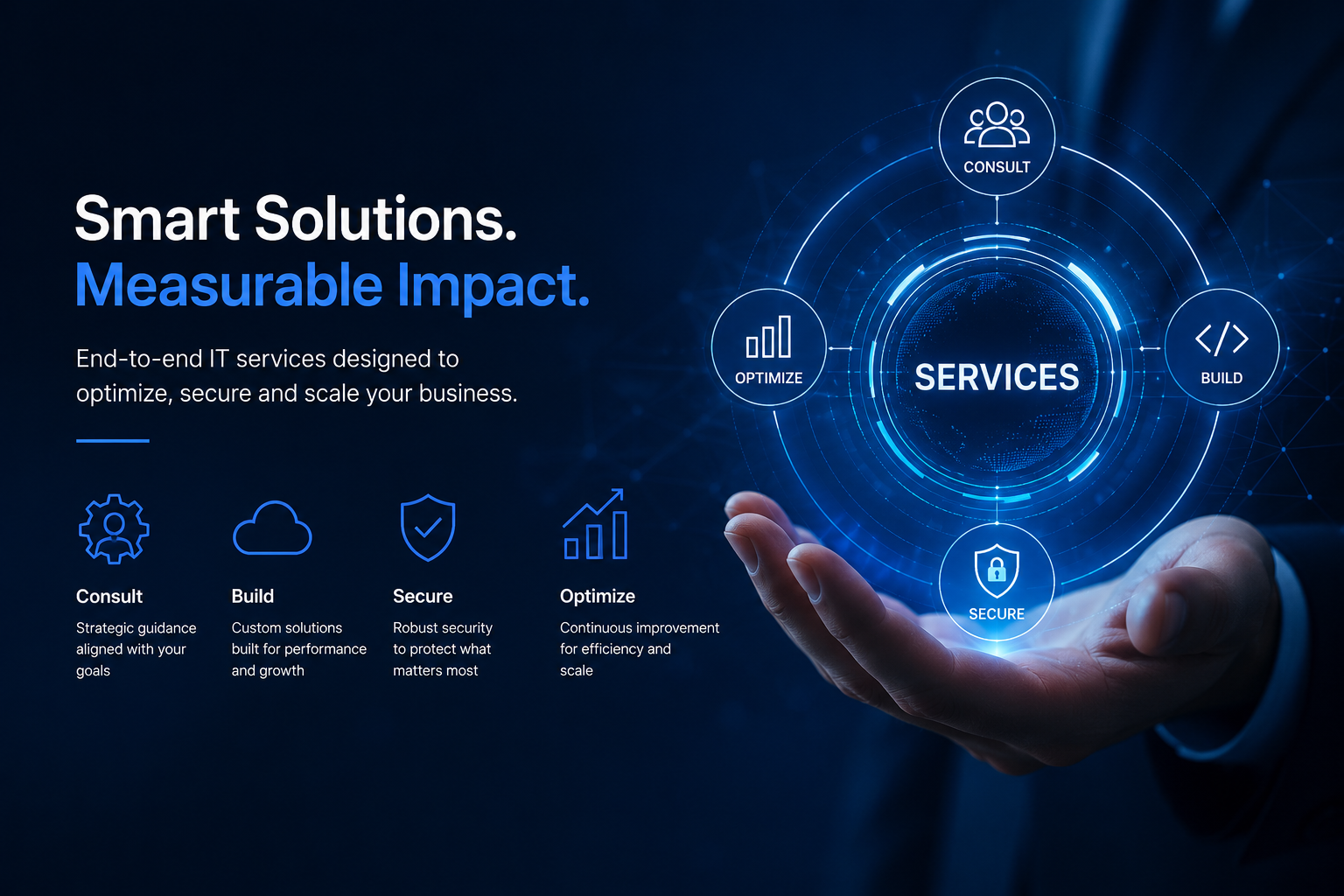 Smart Solutions.
Measurable Impact.

End-to-end IT services designed to optimize, secure and scale your business.

Consult
Strategic guidance aligned with your goals

Build
Custom solutions built for performance and growth

Secure
Robust security to protect what matters most

Optimize
Continuous improvement for efficiency and scale

CONSULT

OPTIMIZE

SERVICES

BUILD

SECURE